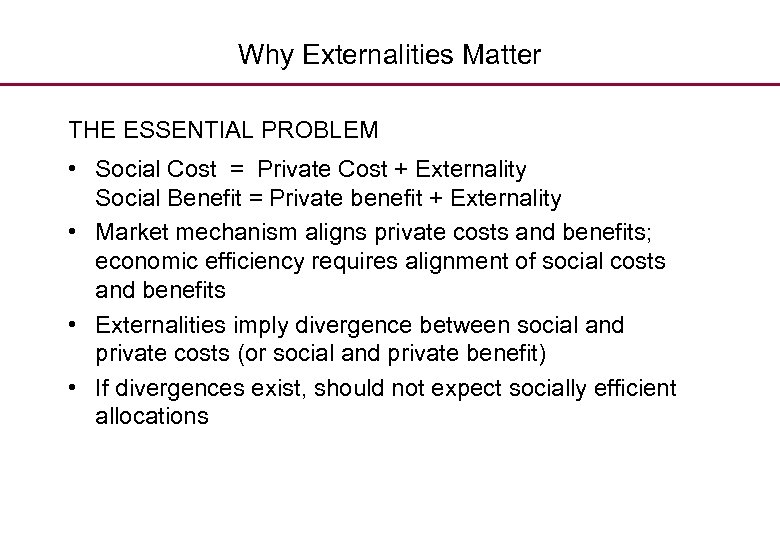 Why Externalities Matter

THE ESSENTIAL PROBLEM

• Social Cost = Private Cost + Externality
Social Benefit = Private benefit + Externality

• Market mechanism aligns private costs and benefits; economic efficiency requires alignment of social costs and benefits

• Externalities imply divergence between social and private costs (or social and private benefit)

• If divergences exist, should not expect socially efficient allocations